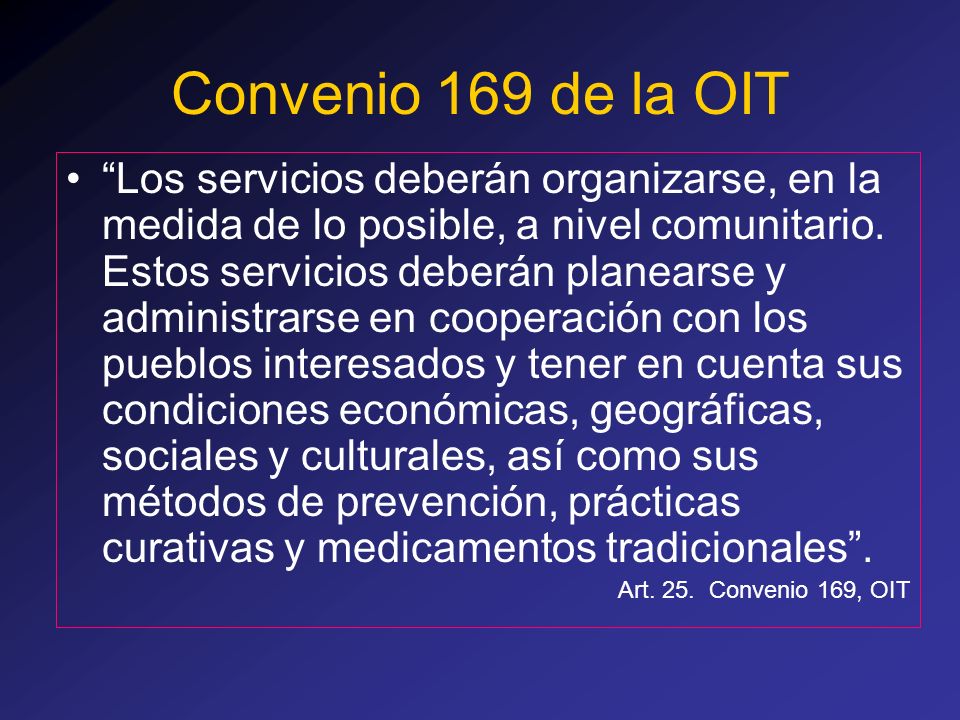 Convenio 169 de la OIT

• “Los servicios deberán organizarse, en la medida de lo posible, a nivel comunitario. Estos servicios deberán planearse y administrarse en cooperación con los pueblos interesados y tener en cuenta sus condiciones económicas, geográficas, sociales y culturales, así como sus métodos de prevención, prácticas curativas y medicamentos tradicionales”.

Art. 25. Convenio 169, OIT